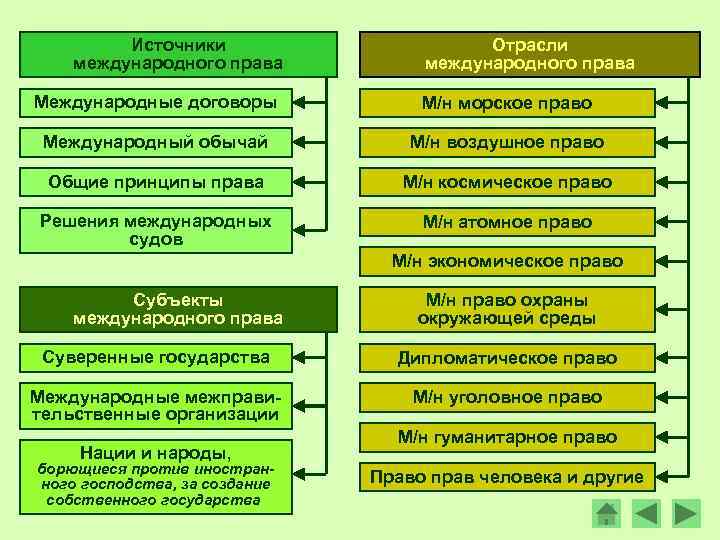 Источники международного права

Международные договоры

Международный обычай

Общие принципы права

Решения международных судов

Субъекты международного права

Суверенные государства

Международные межправительственные организации

Нации и народы, борющиеся против иностранного господства, за создание собственного государства

Отрасли международного права

М/н морское право

М/н воздушное право

М/н космическое право

М/н атомное право

М/н экономическое право

М/н право охраны окружающей среды

Дипломатическое право

М/н уголовное право

М/н гуманитарное право

Право прав человека и другие